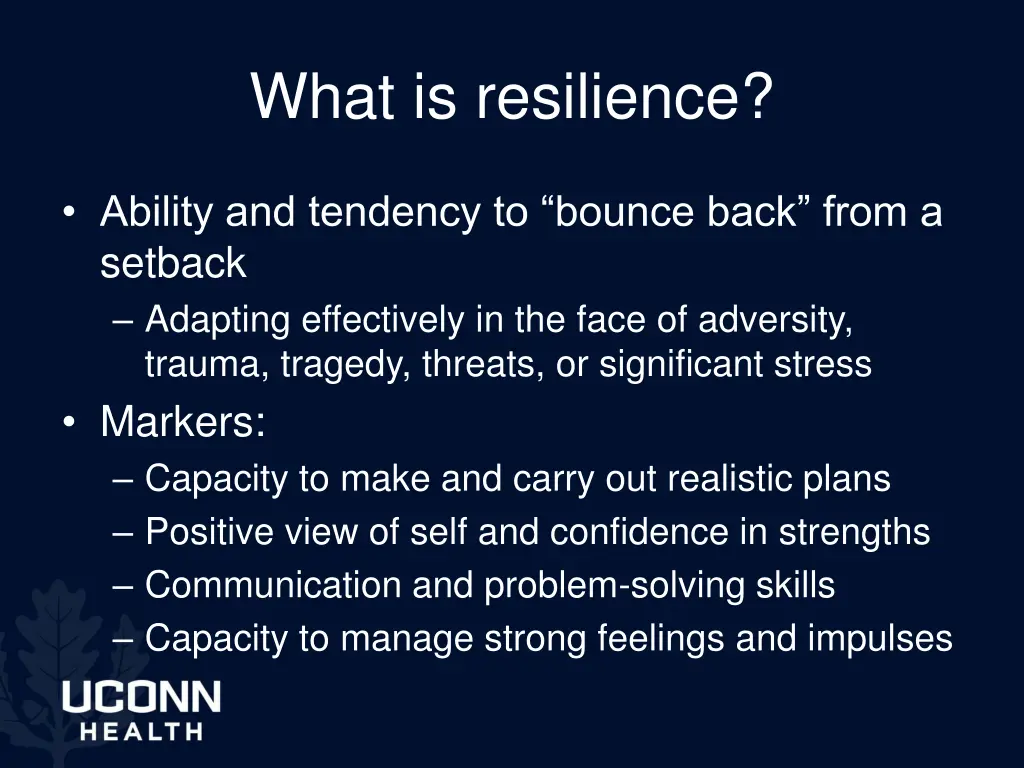 What is resilience?

• Ability and tendency to “bounce back” from a setback
– Adapting effectively in the face of adversity, trauma, tragedy, threats, or significant stress
• Markers:
– Capacity to make and carry out realistic plans
– Positive view of self and confidence in strengths
– Communication and problem-solving skills
– Capacity to manage strong feelings and impulses

UCONN
HEALTH